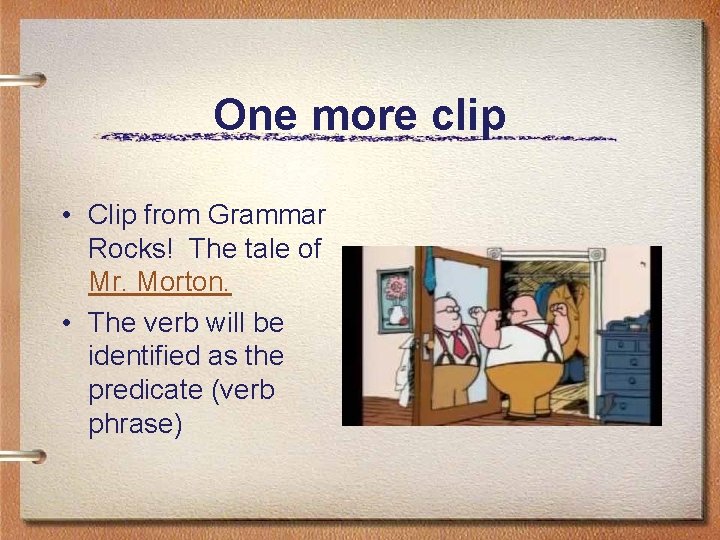 One more clip

• Clip from Grammar Rocks! The tale of Mr. Morton.
• The verb will be identified as the predicate (verb phrase)